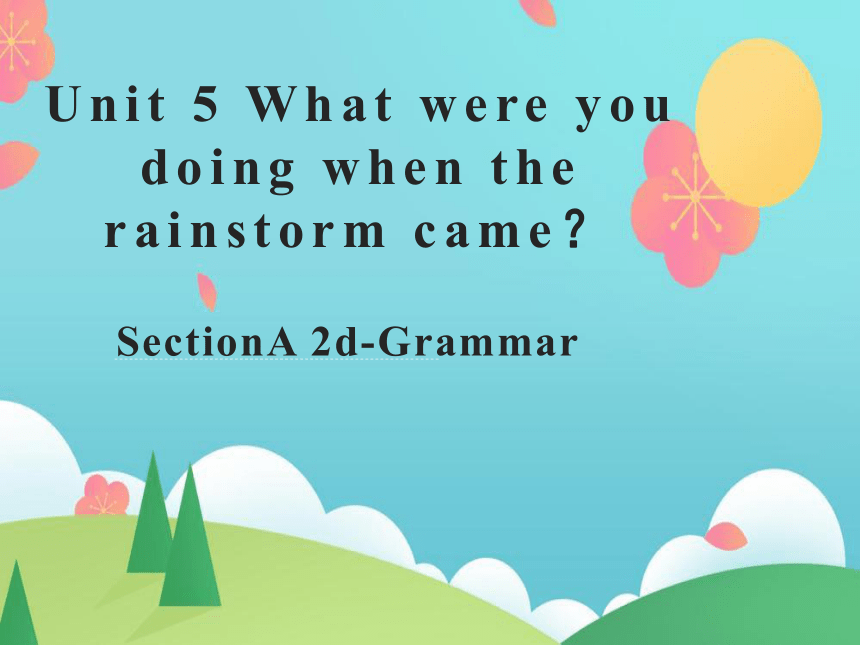 Unit 5 What were you doing when the rainstorm came?

SectionA 2d-Grammar